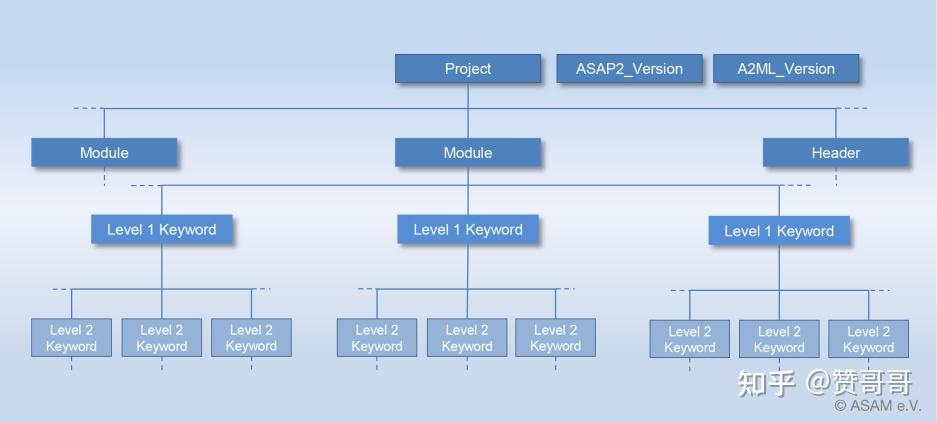 Project

ASAP2_Version

A2ML_Version

Module

Module

Header

Level 1 Keyword

Level 1 Keyword

Level 1 Keyword

Level 2 Keyword

Level 2 Keyword

Level 2 Keyword

Level 2 Keyword

Level 2 Keyword

Level 2 Keyword

Level 2 Keyword

Level 2 Keyword

Level 2 Keyword

知乎 @赞哥哥

© ASAM e.V.